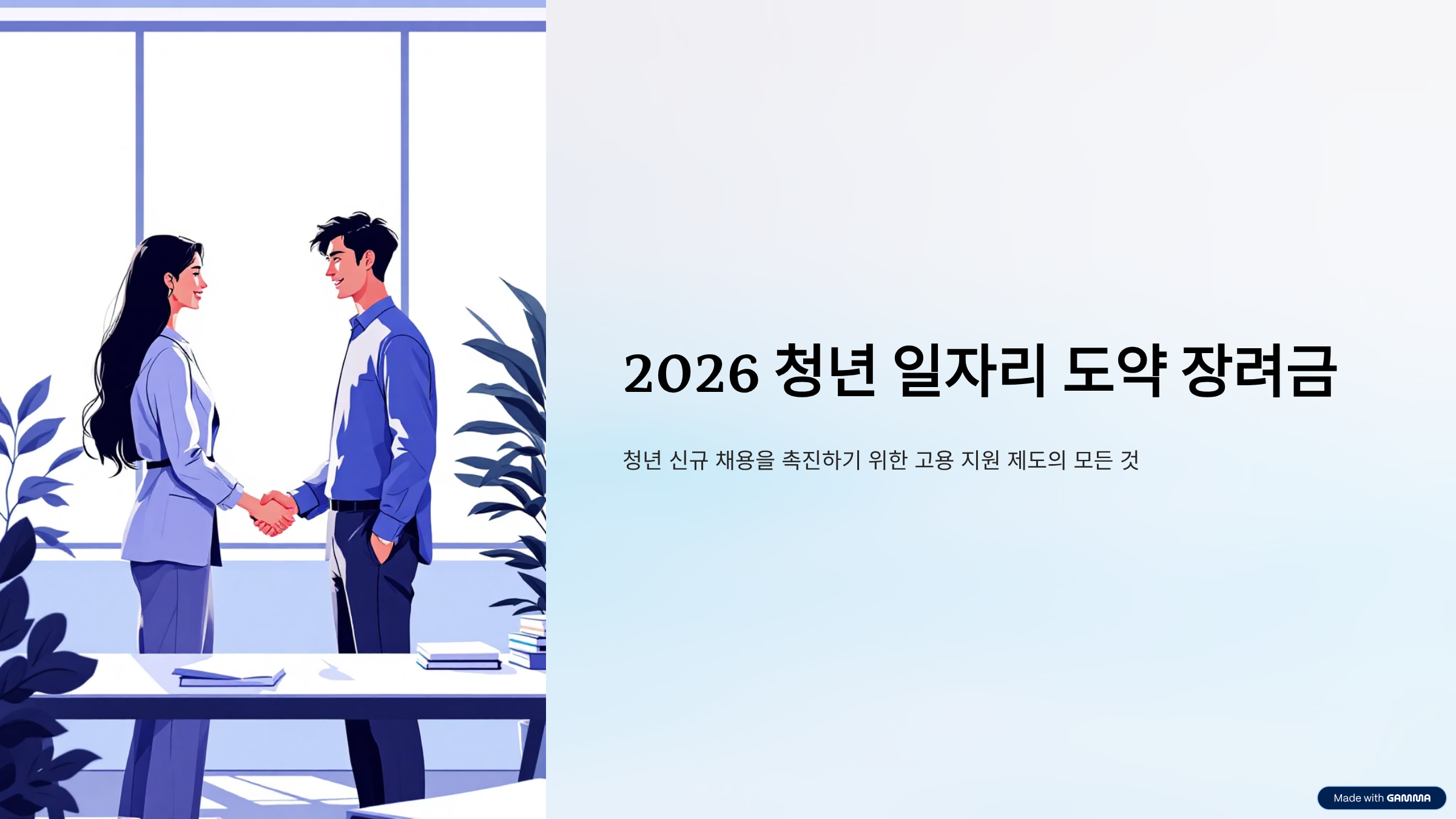 2026 청년 일자리 도약 장려금

청년 신규 채용을 촉진하기 위한 고용 지원 제도의 모든 것

Made with GAMMA